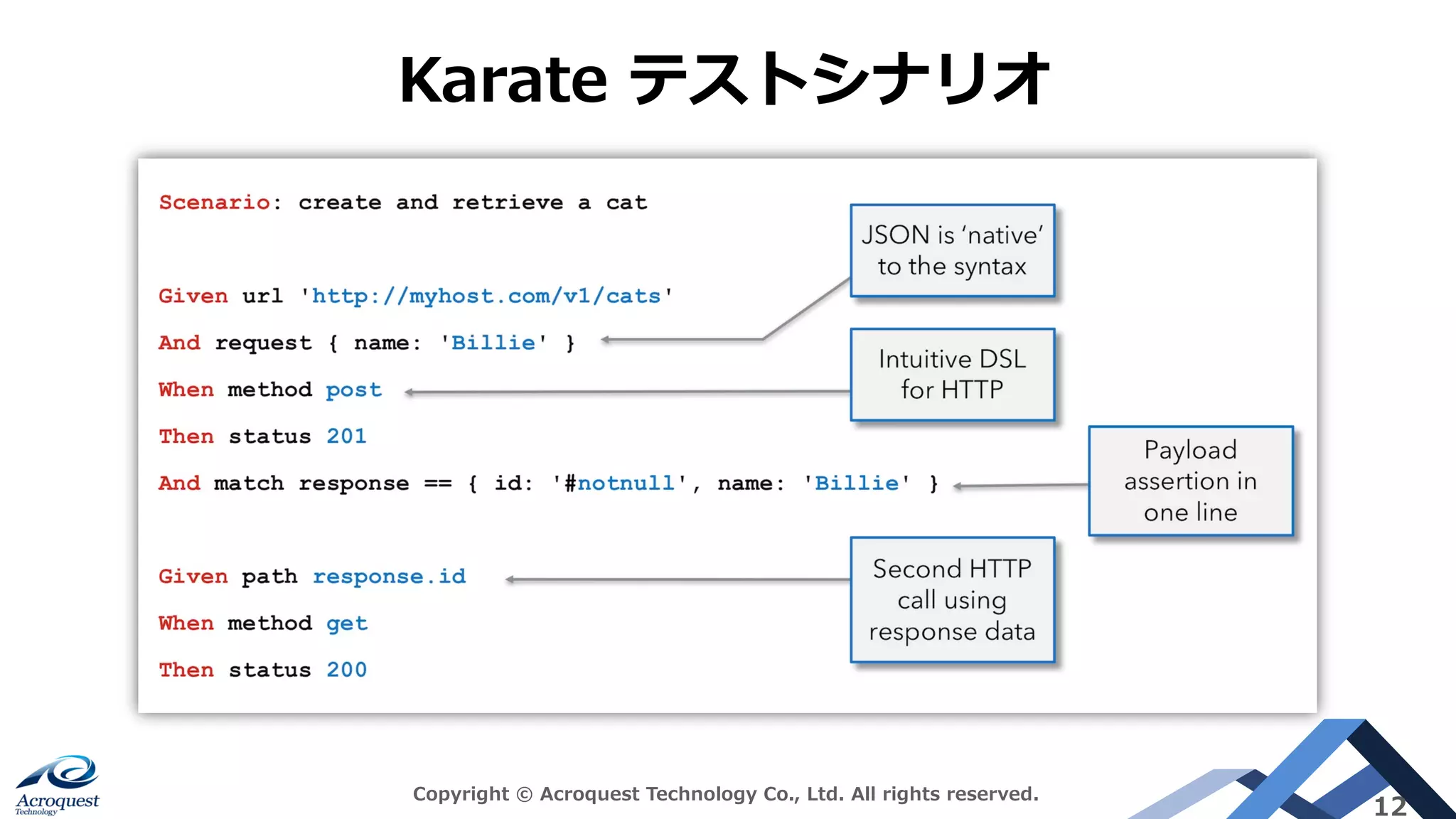 Karate テストシナリオ

Scenario: create and retrieve a cat

Given url 'http://myhost.com/v1/cats'
And request { name: 'Billie' }
When method post
Then status 201
And match response == { id: '#notnull', name: 'Billie' }

Given path response.id
When method get
Then status 200

JSON is 'native' to the syntax

Intuitive DSL for HTTP

Payload assertion in one line

Second HTTP call using response data

Acroquest Technology

Copyright © Acroquest Technology Co., Ltd. All rights reserved.

12